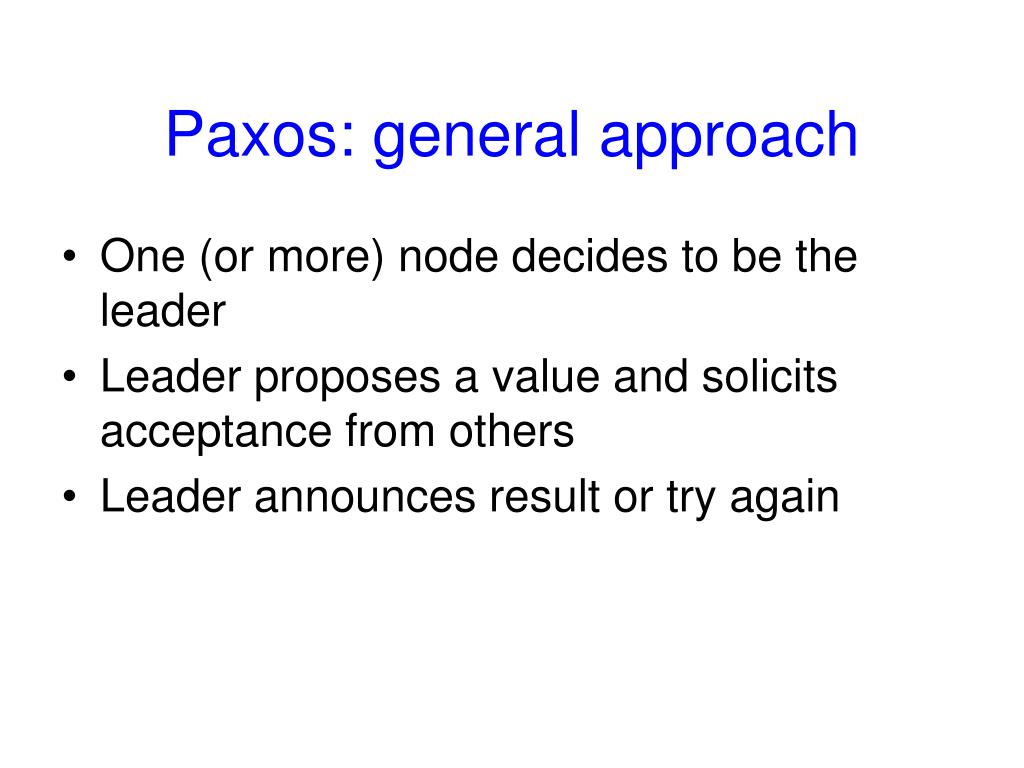 Paxos: general approach

• One (or more) node decides to be the leader
• Leader proposes a value and solicits acceptance from others
• Leader announces result or try again